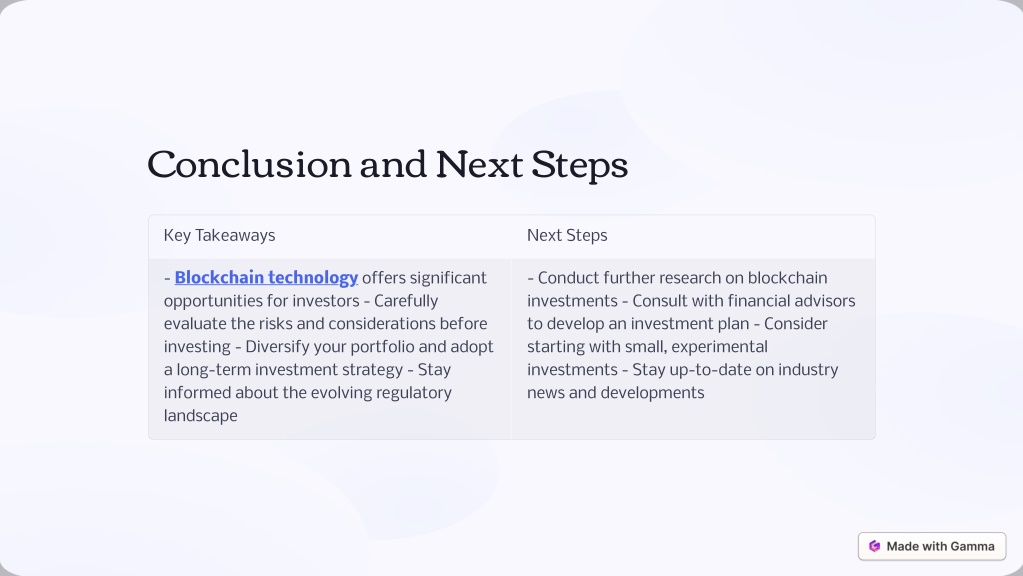 Conclusion and Next Steps

| Key Takeaways | Next Steps |
|---|---|
| - Blockchain technology offers significant opportunities for investors - Carefully evaluate the risks and considerations before investing - Diversify your portfolio and adopt a long-term investment strategy - Stay informed about the evolving regulatory landscape | - Conduct further research on blockchain investments - Consult with financial advisors to develop an investment plan - Consider starting with small, experimental investments - Stay up-to-date on industry news and developments |

Made with Gamma